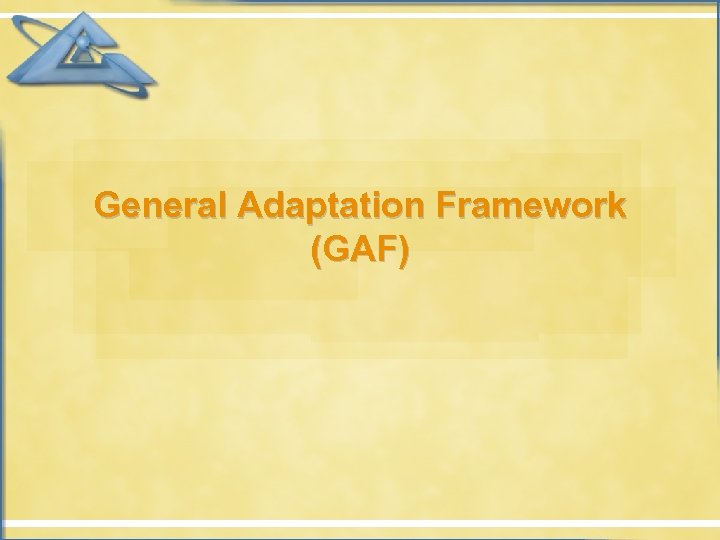 General Adaptation Framework (GAF)